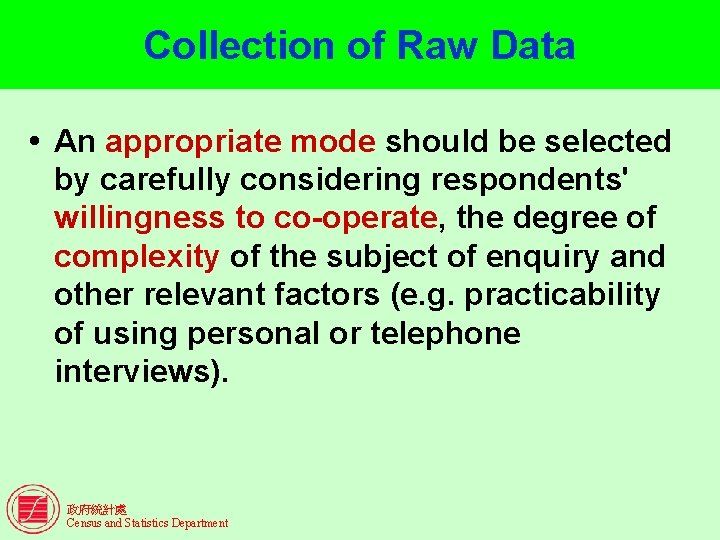 Collection of Raw Data

• An appropriate mode should be selected by carefully considering respondents' willingness to co-operate, the degree of complexity of the subject of enquiry and other relevant factors (e.g. practicability of using personal or telephone interviews).

政府統計處
Census and Statistics Department